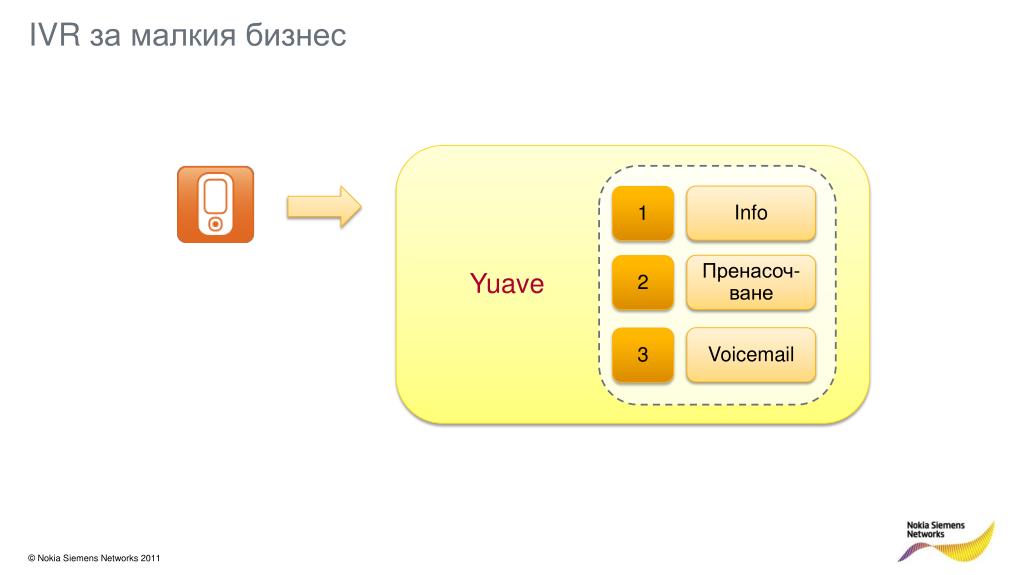 IVR за малкия бизнес

Yuave

1 Info

2 Пренасочване

3 Voicemail

© Nokia Siemens Networks 2011

Nokia Siemens Networks